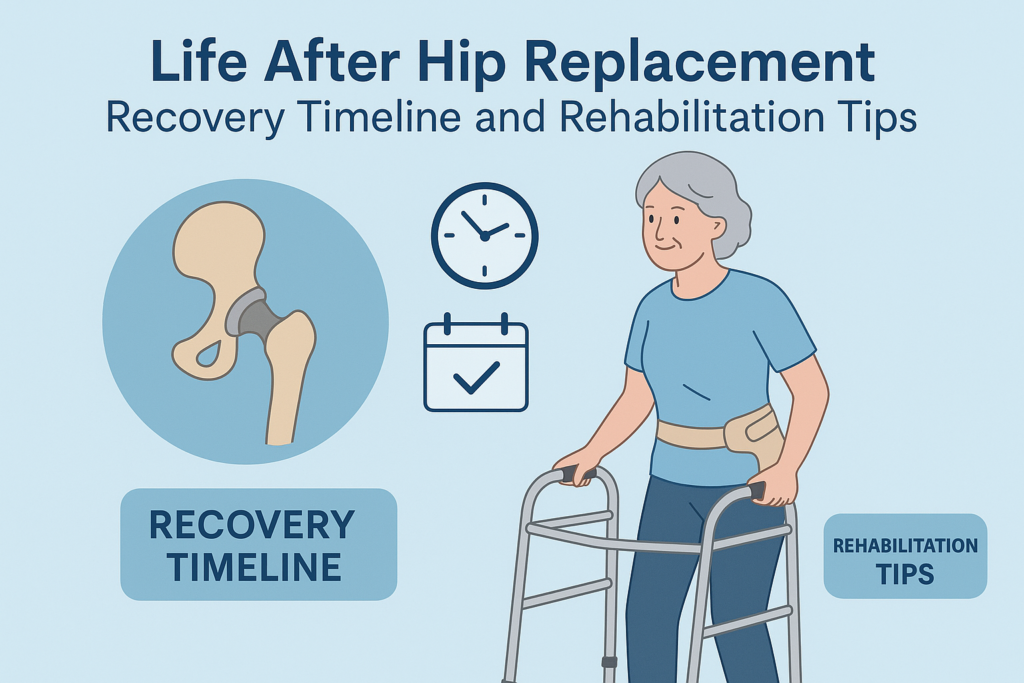 Life After Hip Replacement
Recovery Timeline and Rehabilitation Tips

RECOVERY TIMELINE

REHABILITATION TIPS